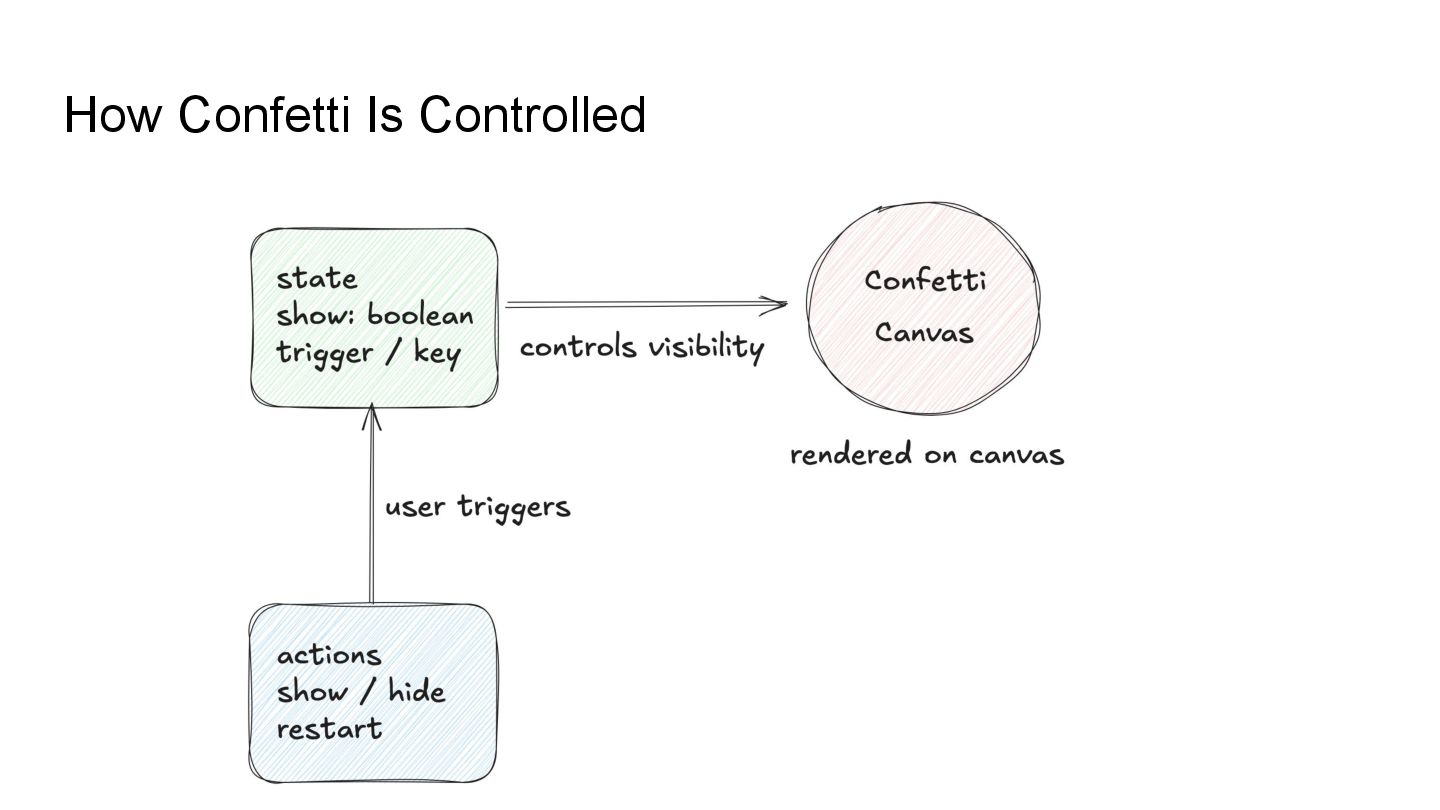 How Confetti Is Controlled

state
show: boolean
trigger / key

controls visibility

Confetti
Canvas

rendered on canvas

user triggers

actions
show / hide
restart